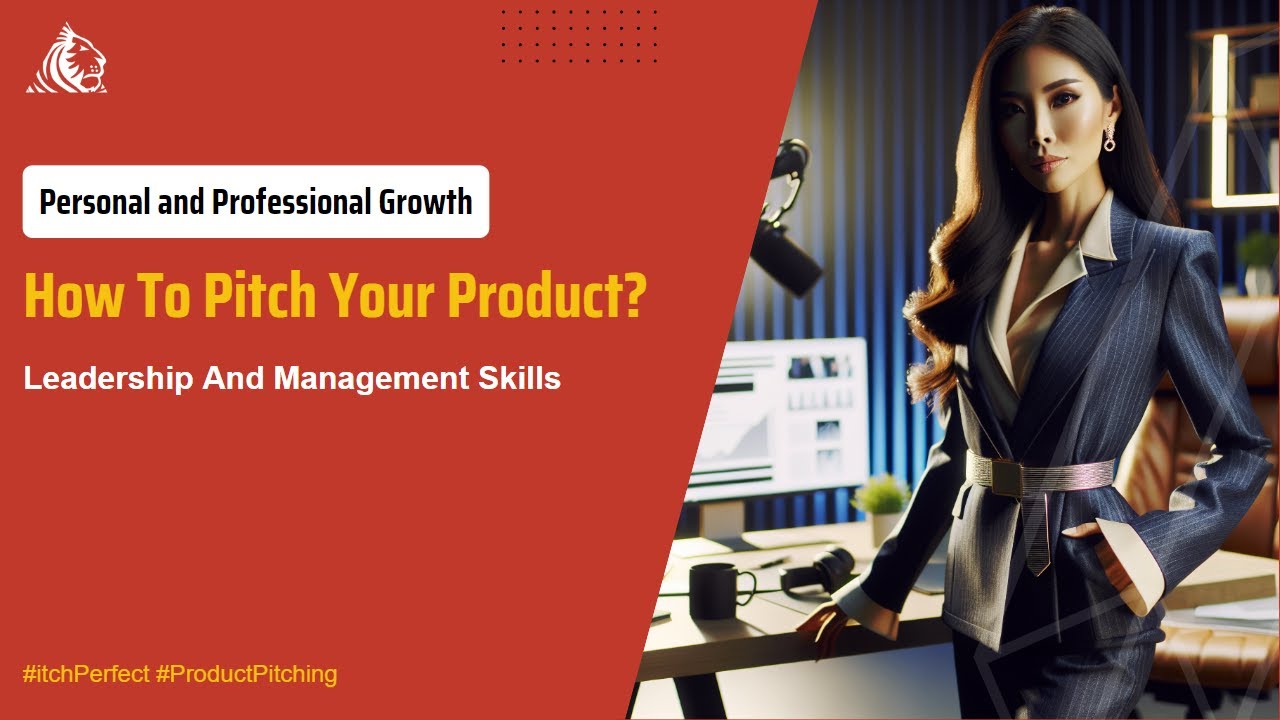 Personal and Professional Growth

How To Pitch Your Product?

Leadership And Management Skills

#itchPerfect #ProductPitching